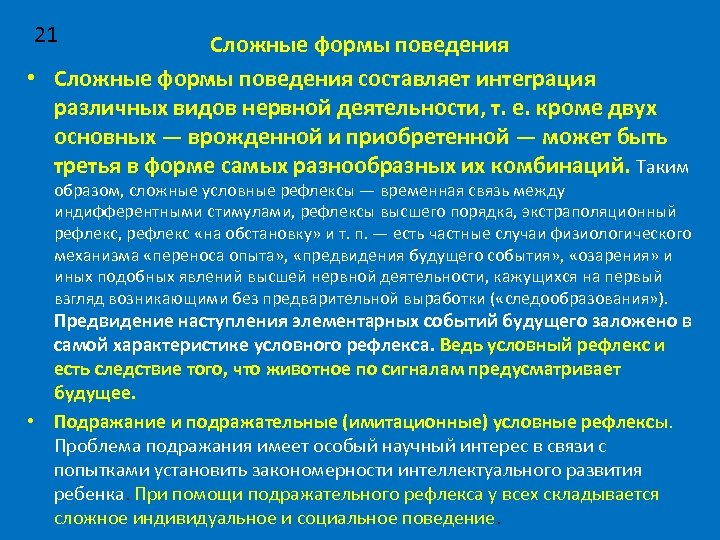 21

Сложные формы поведения

• Сложные формы поведения составляет интеграция различных видов нервной деятельности, т. е. кроме двух основных — врожденной и приобретенной — может быть третья в форме самых разнообразных их комбинаций. Таким образом, сложные условные рефлексы — временная связь между индифферентными стимулами, рефлексы высшего порядка, экстраполяционный рефлекс, рефлекс «на обстановку» и т. п. — есть частные случаи физиологического механизма «переноса опыта», «предвидения будущего события», «озарения» и иных подобных явлений высшей нервной деятельности, кажущихся на первый взгляд возникающими без предварительной выработки («следообразования»). Предвидение наступления элементарных событий будущего заложено в самой характеристике условного рефлекса. Ведь условный рефлекс и есть следствие того, что животное по сигналам предусматривает будущее.

• Подражание и подражательные (имитационные) условные рефлексы. Проблема подражания имеет особый научный интерес в связи с попытками установить закономерности интеллектуального развития ребенка. При помощи подражательного рефлекса у всех складывается сложное индивидуальное и социальное поведение.